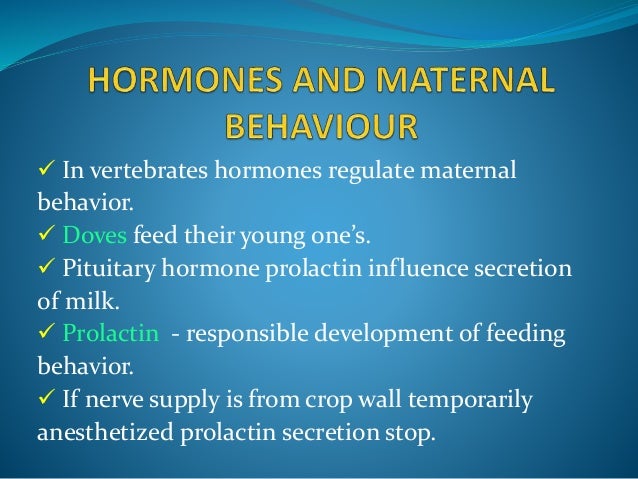 HORMONES AND MATERNAL BEHAVIOUR

✓ In vertebrates hormones regulate maternal behavior.

✓ Doves feed their young one's.

✓ Pituitary hormone prolactin influence secretion of milk.

✓ Prolactin - responsible development of feeding behavior.

✓ If nerve supply is from crop wall temporarily anesthetized prolactin secretion stop.